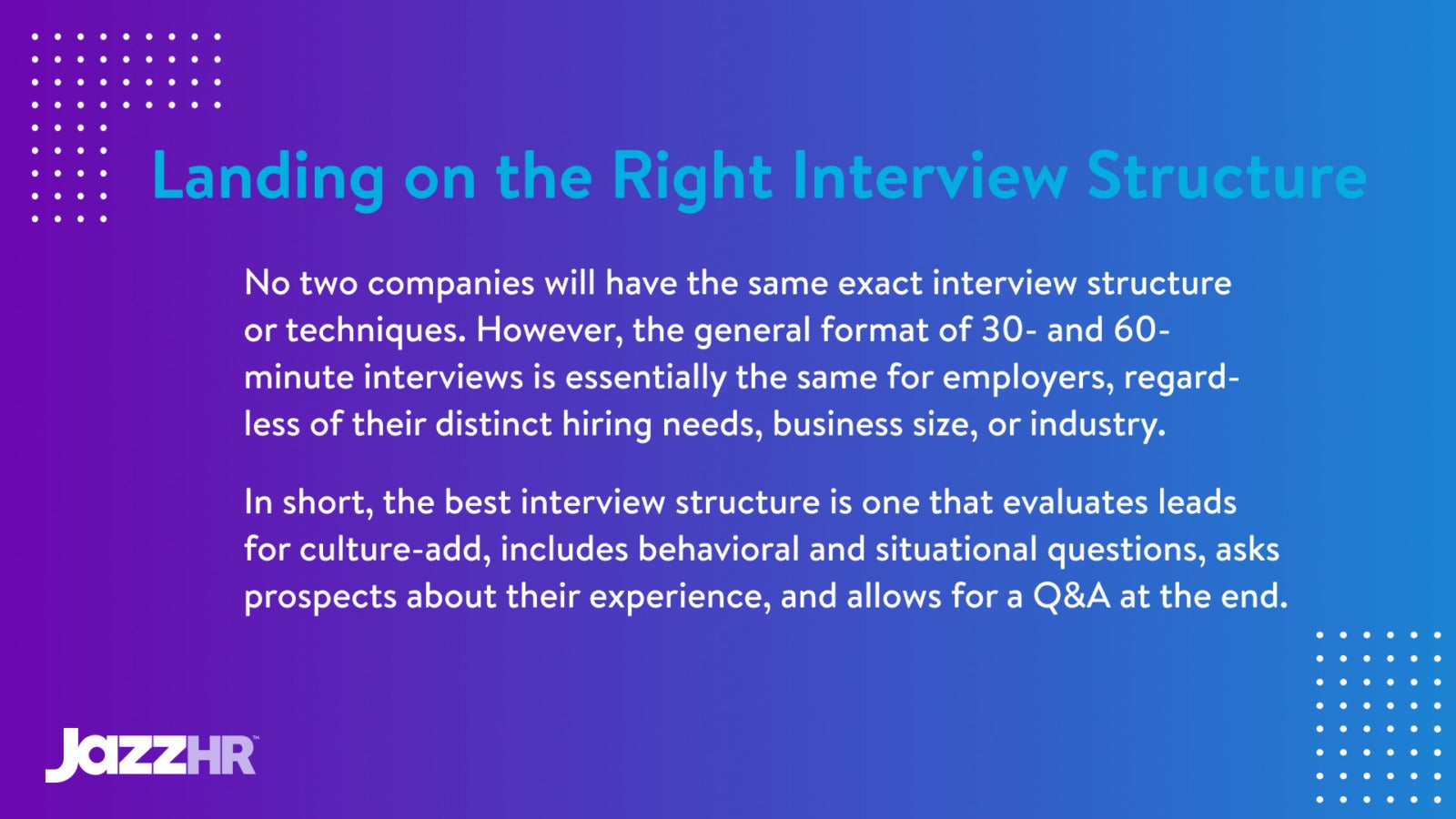 Landing on the Right Interview Structure

No two companies will have the same exact interview structure or techniques. However, the general format of 30- and 60-minute interviews is essentially the same for employers, regardless of their distinct hiring needs, business size, or industry.

In short, the best interview structure is one that evaluates leads for culture-add, includes behavioral and situational questions, asks prospects about their experience, and allows for a Q&A at the end.

JazzHR™